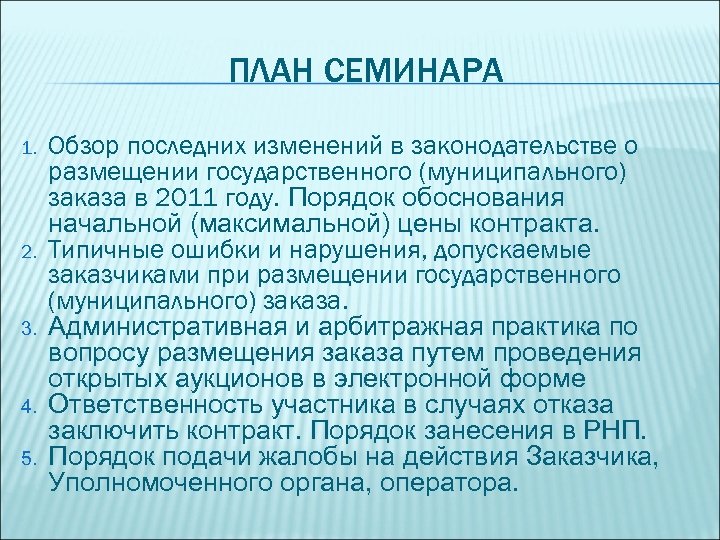 ПЛАН СЕМИНАРА

1. Обзор последних изменений в законодательстве о размещении государственного (муниципального) заказа в 2011 году. Порядок обоснования начальной (максимальной) цены контракта.
2. Типичные ошибки и нарушения, допускаемые заказчиками при размещении государственного (муниципального) заказа.
3. Административная и арбитражная практика по вопросу размещения заказа путем проведения открытых аукционов в электронной форме
4. Ответственность участника в случаях отказа заключить контракт. Порядок занесения в РНП.
5. Порядок подачи жалобы на действия Заказчика, Уполномоченного органа, оператора.